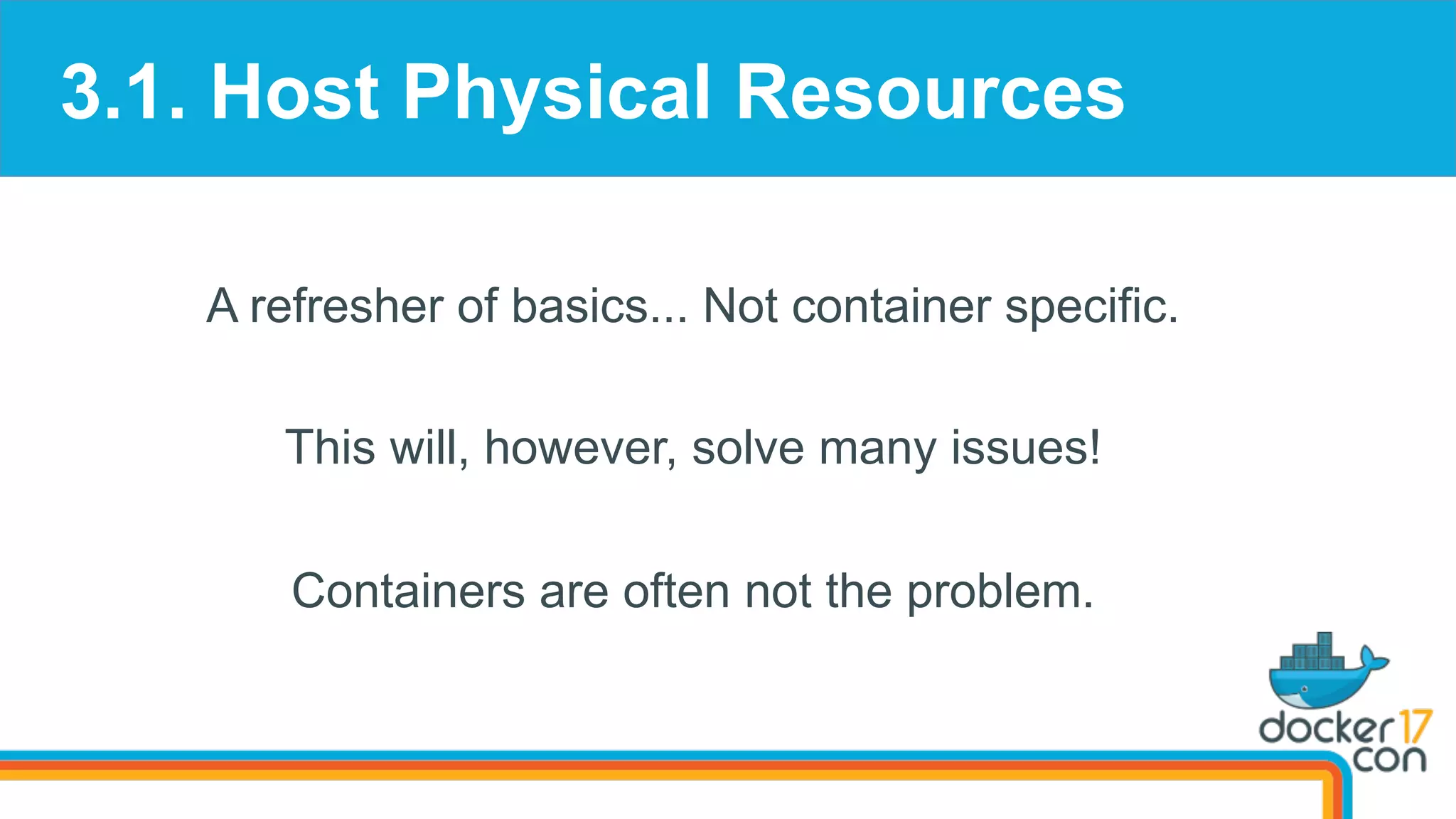 3.1. Host Physical Resources

A refresher of basics... Not container specific.

This will, however, solve many issues!

Containers are often not the problem.

docker 17 con